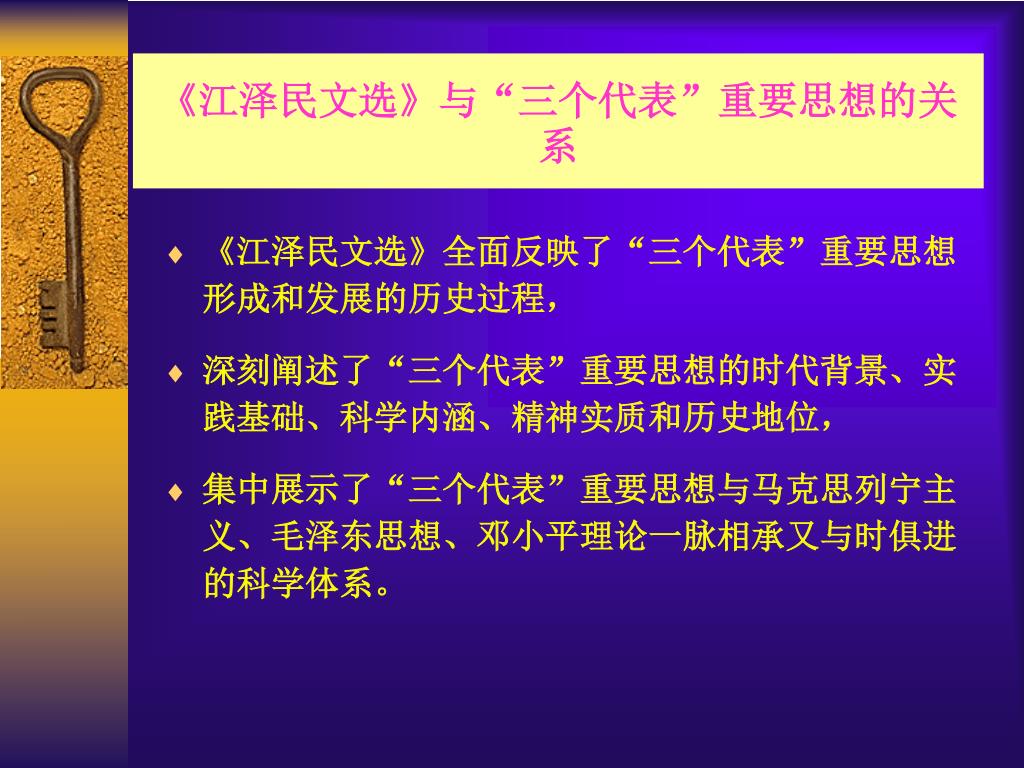 《江泽民文选》与“三个代表”重要思想的关系

♦ 《江泽民文选》全面反映了“三个代表”重要思想形成和发展的历史过程，

♦ 深刻阐述了“三个代表”重要思想的时代背景、实践基础、科学内涵、精神实质和历史地位，

♦ 集中展示了“三个代表”重要思想与马克思列宁主义、毛泽东思想、邓小平理论一脉相承又与时俱进的科学体系。